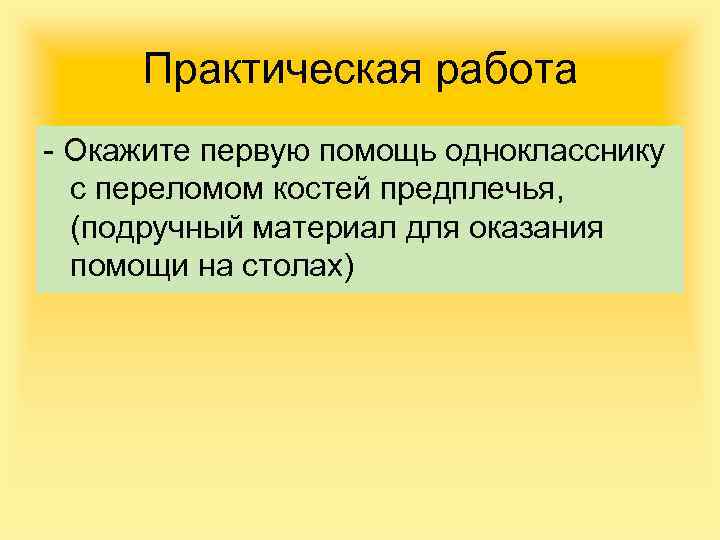 Практическая работа

- Окажите первую помощь однокласснику с переломом костей предплечья, (подручный материал для оказания помощи на столах)